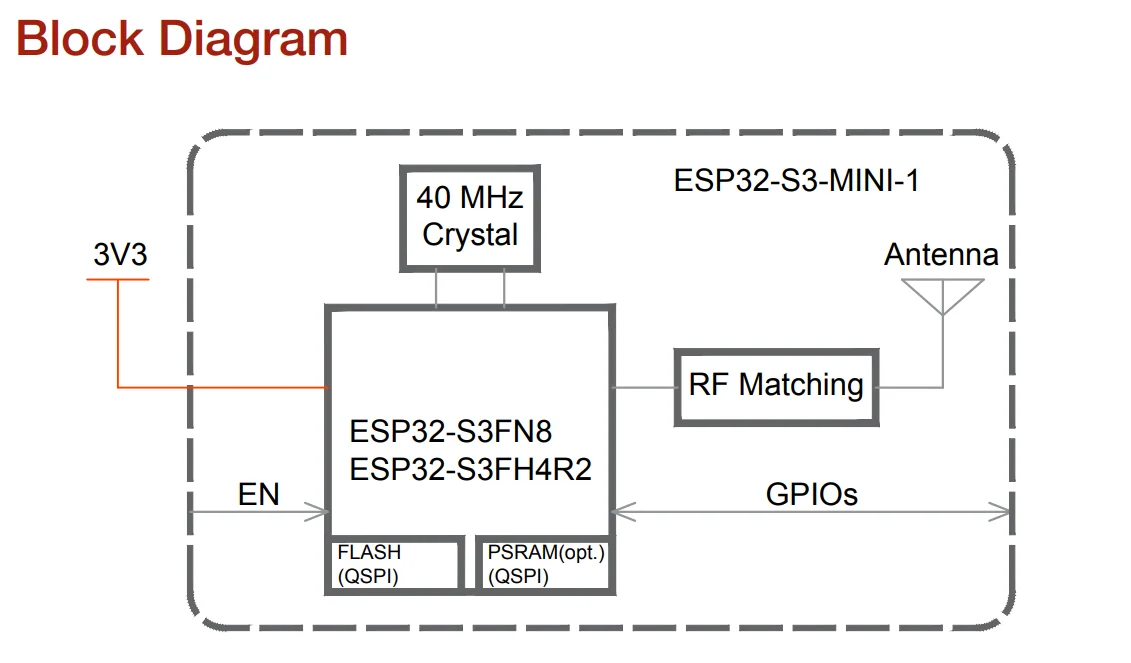 Block Diagram

ESP32-S3-MINI-1

40 MHz Crystal

3V3

Antenna

RF Matching

ESP32-S3FN8
ESP32-S3FH4R2

EN

GPIOs

FLASH (QSPI)

PSRAM(opt.) (QSPI)